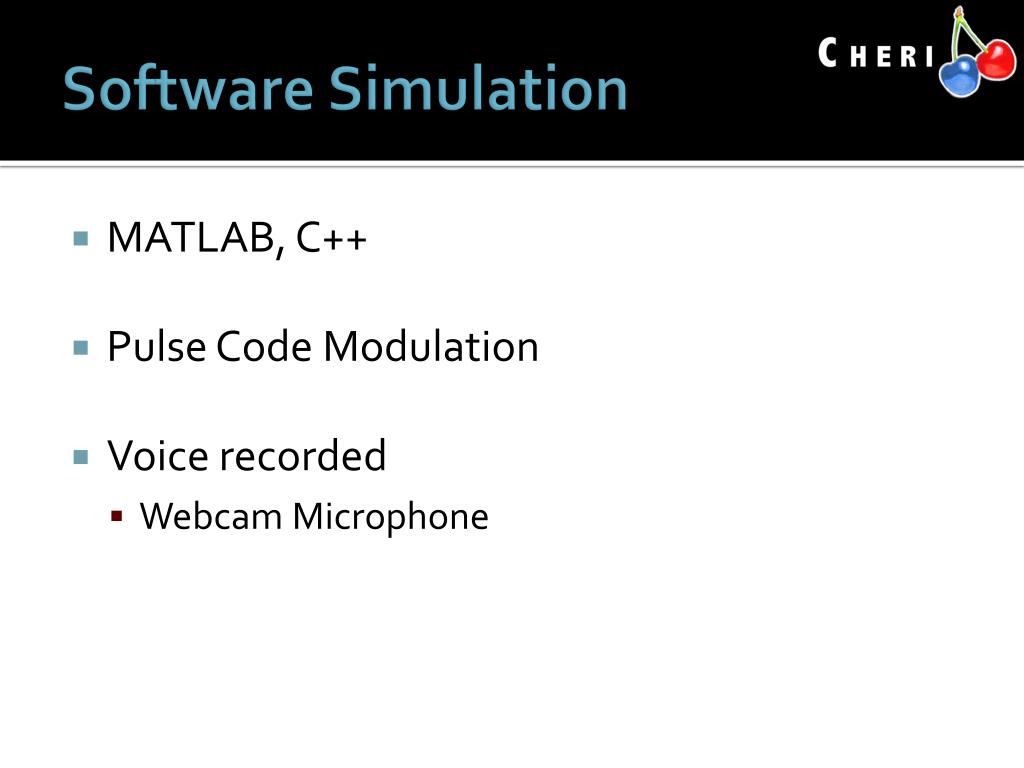 Software Simulation

CHERI

MATLAB, C++

Pulse Code Modulation

Voice recorded

Webcam Microphone